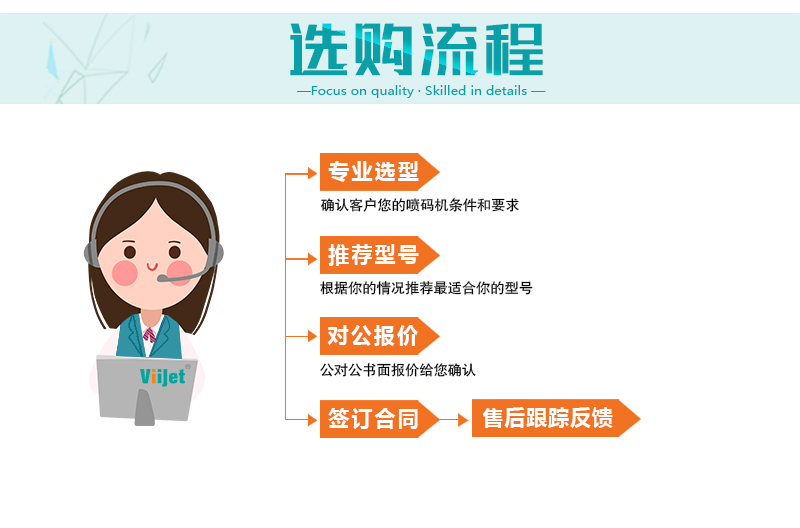 选购流程
—Focus on quality · Skilled in details —

Viijet

专业选型
确认客户您的喷码机条件和要求

推荐型号
根据你的情况推荐最适合你的型号

对公报价
公对公书面报价给您确认

签订合同
售后跟踪反馈